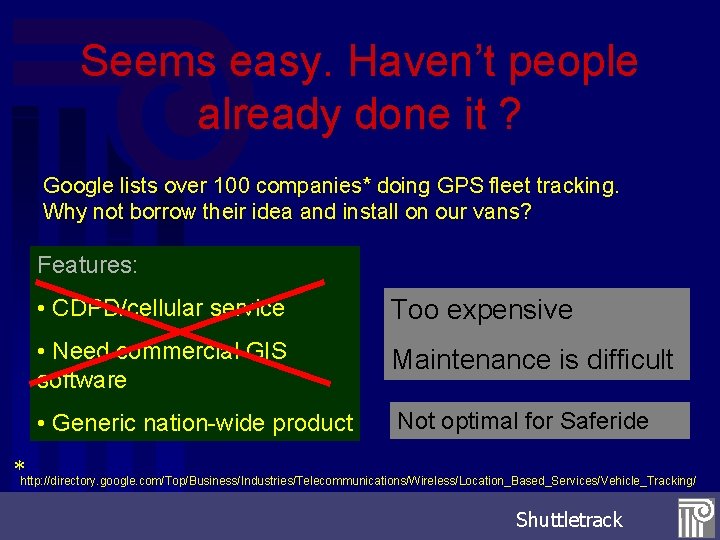 Seems easy. Haven't people already done it ?

Google lists over 100 companies* doing GPS fleet tracking. Why not borrow their idea and install on our vans?

Features:

• CDPD/cellular service

• Need commercial GIS software

• Generic nation-wide product

Too expensive

Maintenance is difficult

Not optimal for Saferide

* http://directory.google.com/Top/Business/Industries/Telecommunications/Wireless/Location_Based_Services/Vehicle_Tracking/

Shuttletrack